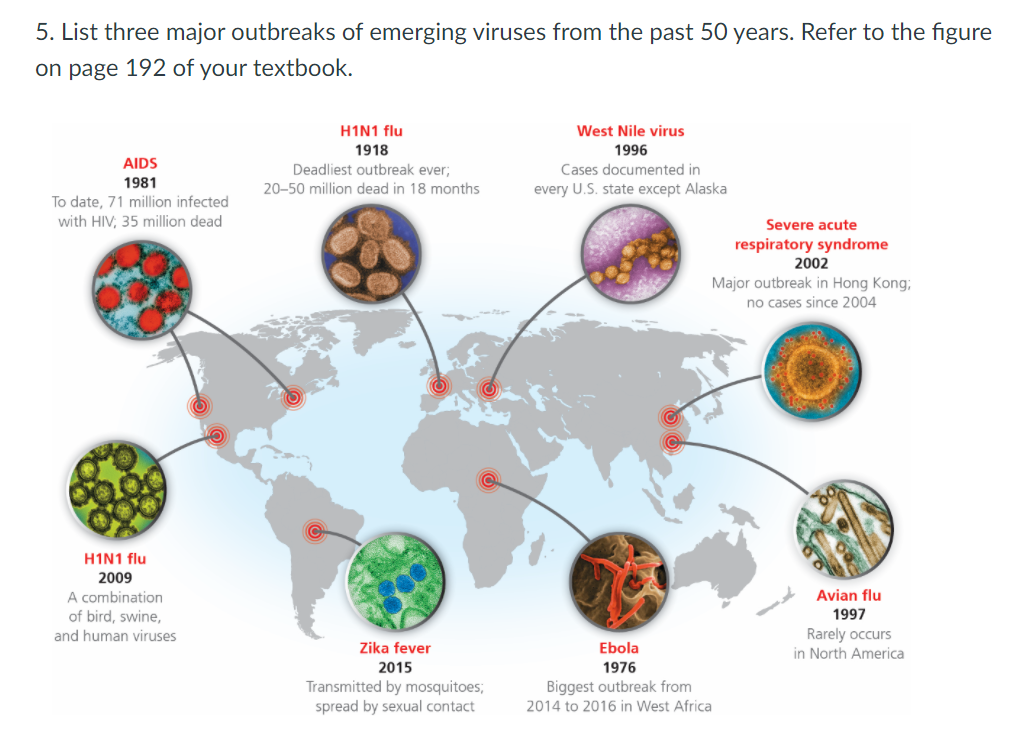 5. List three major outbreaks of emerging viruses from the past 50 years. Refer to the figure on page 192 of your textbook.

AIDS
1981
To date, 71 million infected with HIV; 35 million dead

H1N1 flu
1918
Deadliest outbreak ever; 20–50 million dead in 18 months

West Nile virus
1996
Cases documented in every U.S. state except Alaska

Severe acute respiratory syndrome
2002
Major outbreak in Hong Kong; no cases since 2004

H1N1 flu
2009
A combination of bird, swine, and human viruses

Zika fever
2015
Transmitted by mosquitoes; spread by sexual contact

Ebola
1976
Biggest outbreak from 2014 to 2016 in West Africa

Avian flu
1997
Rarely occurs in North America